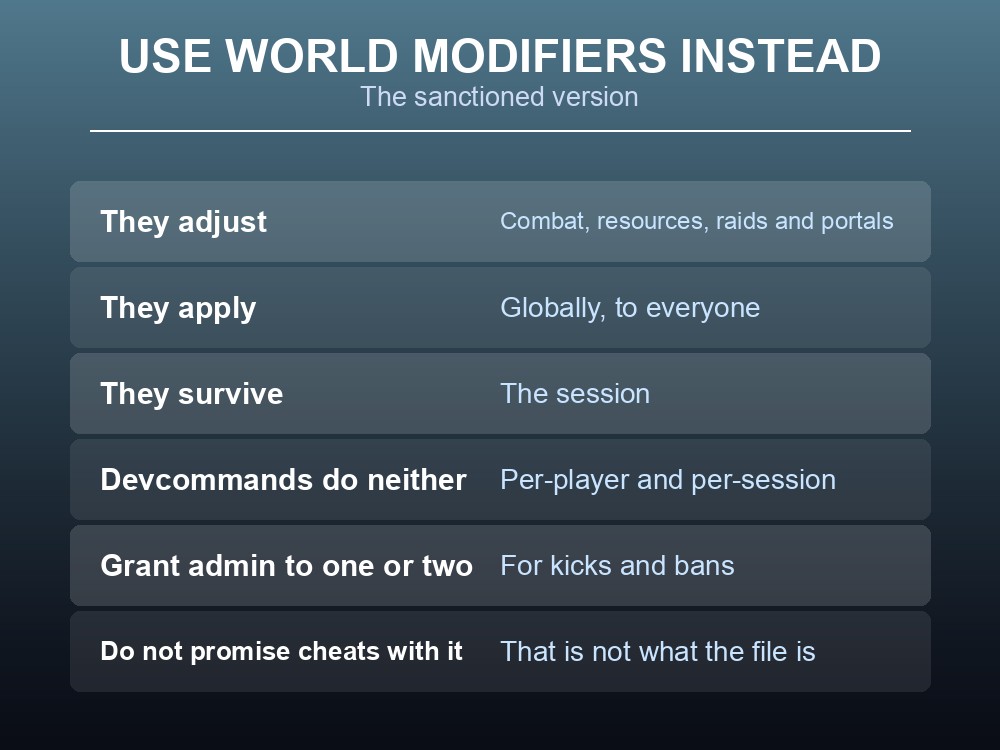 USE WORLD MODIFIERS INSTEAD
The sanctioned version

| They adjust | Combat, resources, raids and portals |
|---|---|
| They apply | Globally, to everyone |
| They survive | The session |
| Devcommands do neither | Per-player and per-session |
| Grant admin to one or two | For kicks and bans |
| Do not promise cheats with it | That is not what the file is |